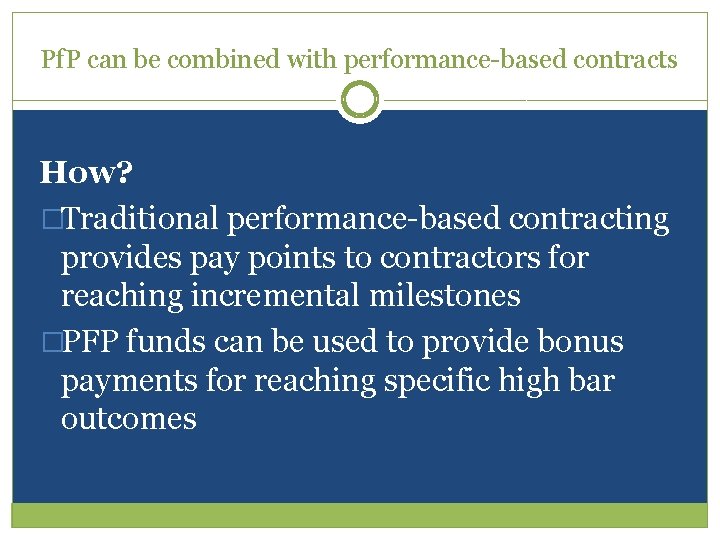 PfP can be combined with performance-based contracts

How?

□Traditional performance-based contracting provides pay points to contractors for reaching incremental milestones

□PFP funds can be used to provide bonus payments for reaching specific high bar outcomes